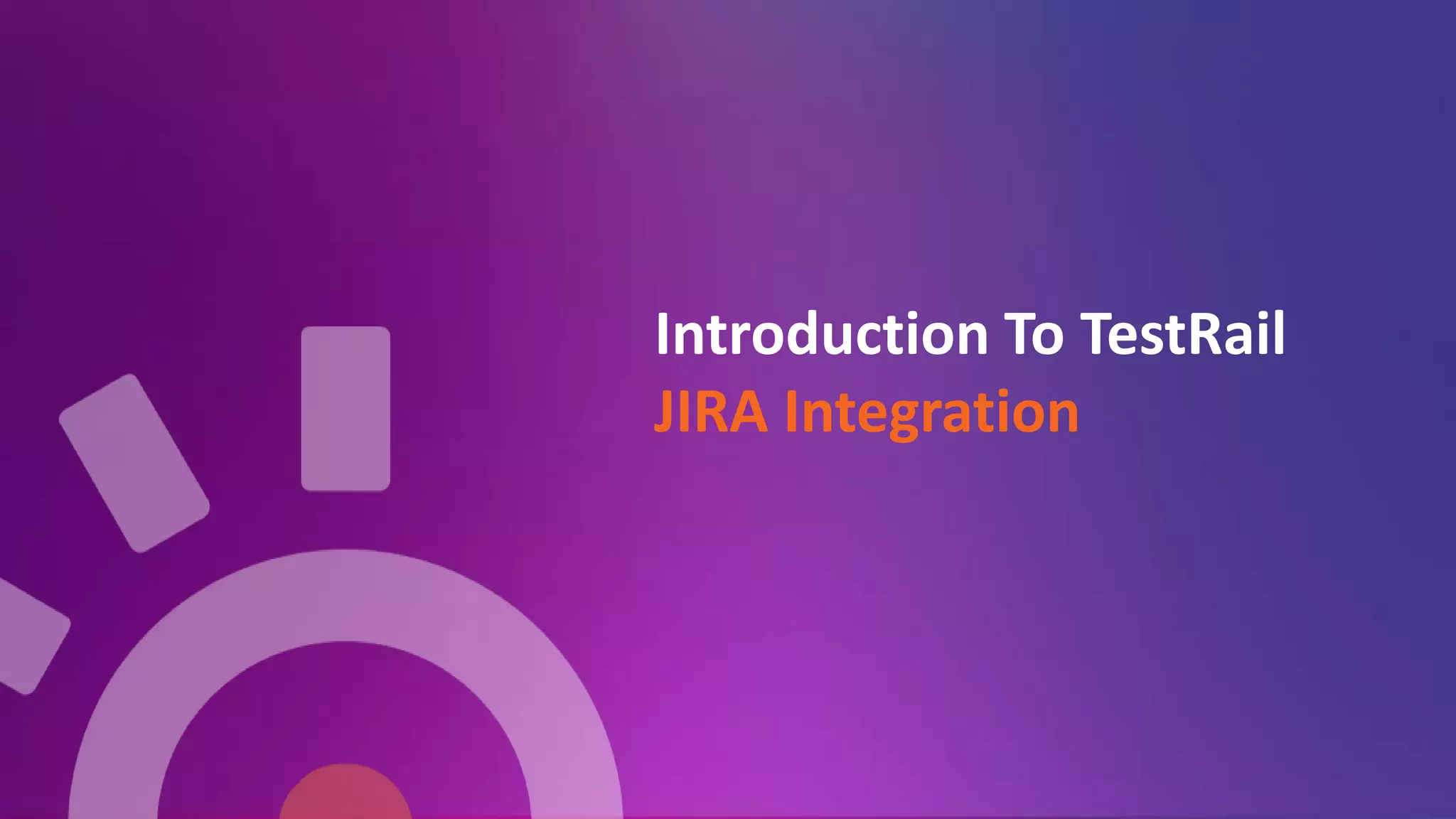 Introduction To TestRail
JIRA Integration